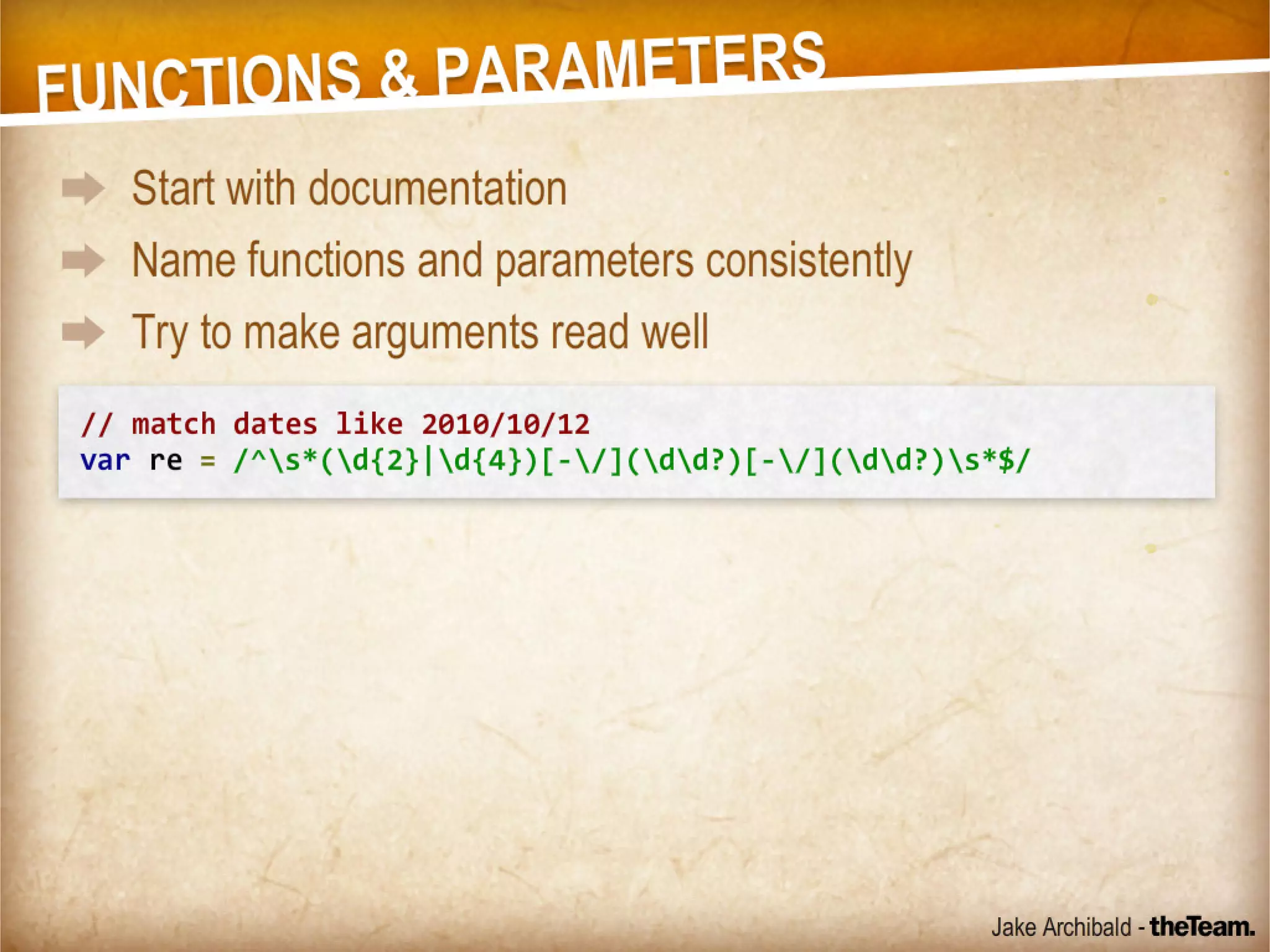 FUNCTIONS & PARAMETERS

Start with documentation

Name functions and parameters consistently

Try to make arguments read well

// match dates like 2010/10/12
var re = /^\s*(\d{2}|\d{4})[-\/](\d\d?)[-\/](\d\d?)\s*$/

Jake Archibald - theTeam.